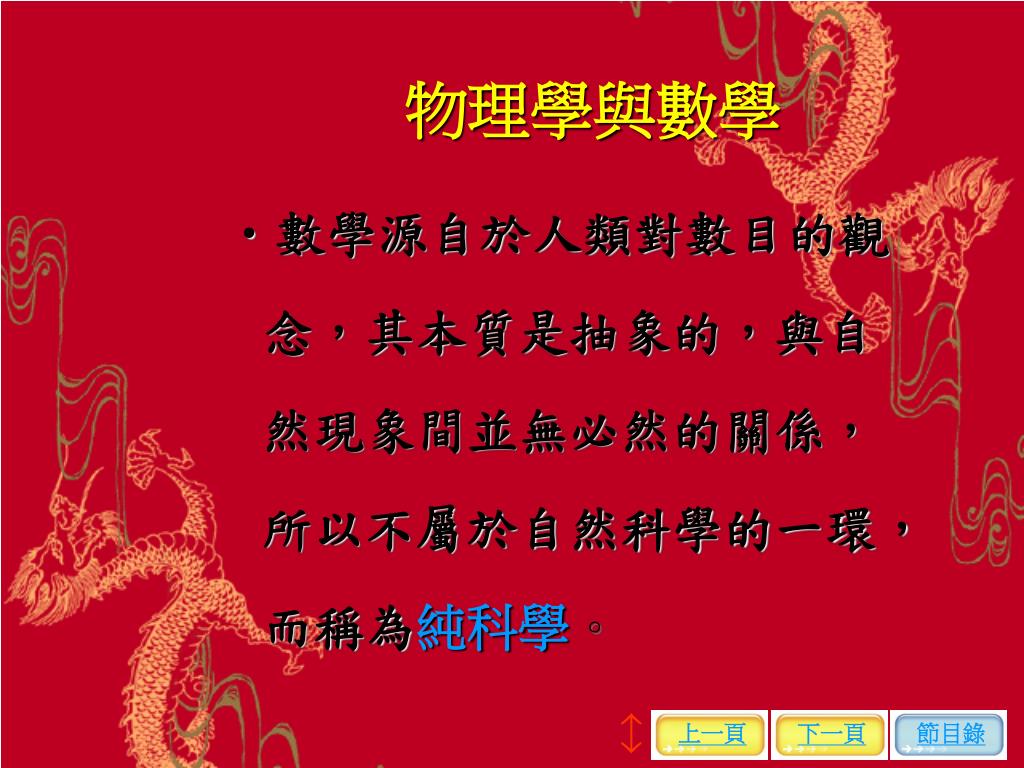 物理學與數學

• 數學源自於人類對數目的觀念，其本質是抽象的，與自然現象間並無必然的關係，所以不屬於自然科學的一環，而稱為純科學。

上一頁 下一頁 節目錄